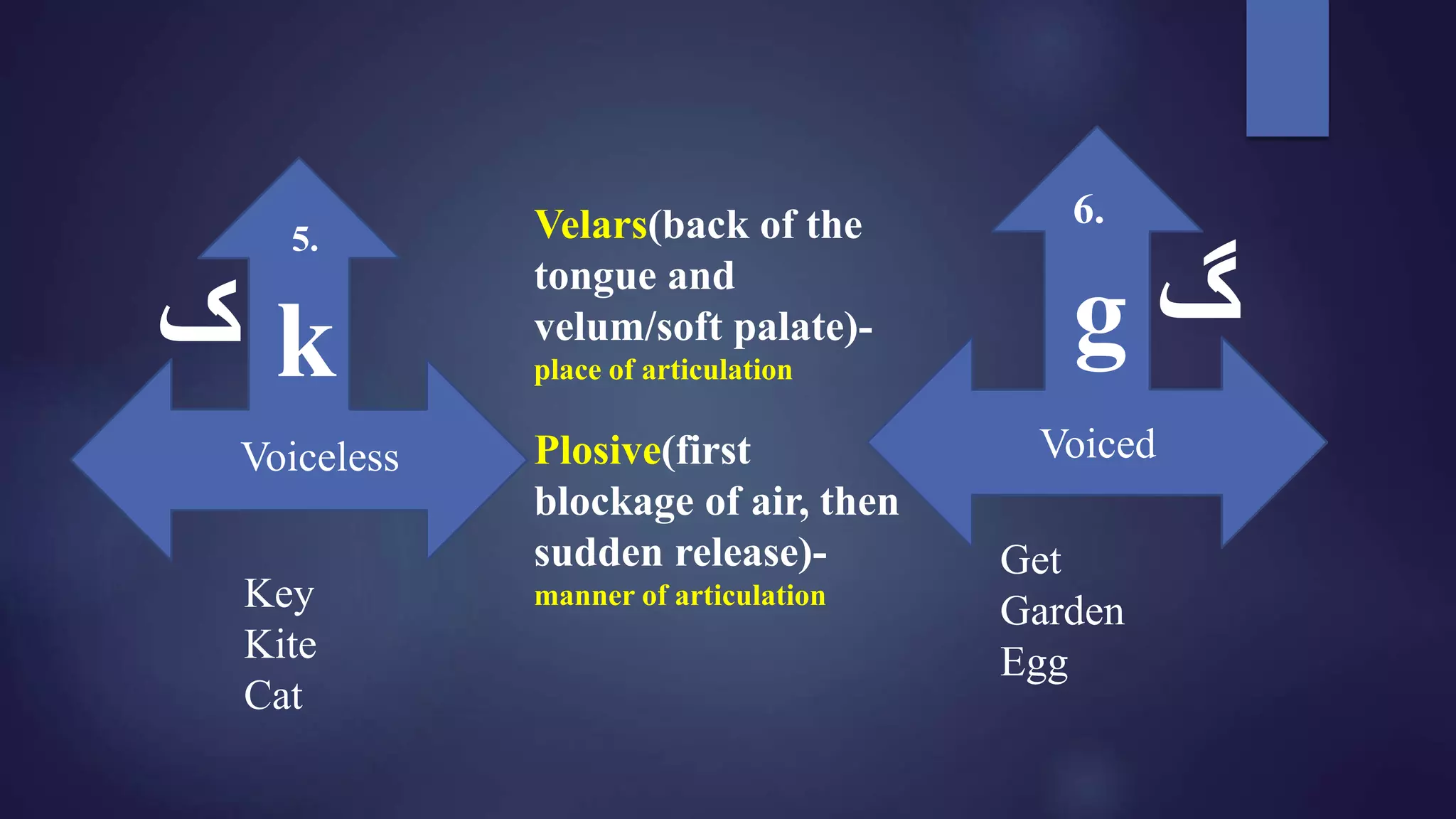 5.

ک k

Voiceless

Key
Kite
Cat

Velars(back of the tongue and velum/soft palate)-
place of articulation

Plosive(first blockage of air, then sudden release)-
manner of articulation

6.

g گ

Voiced

Get
Garden
Egg